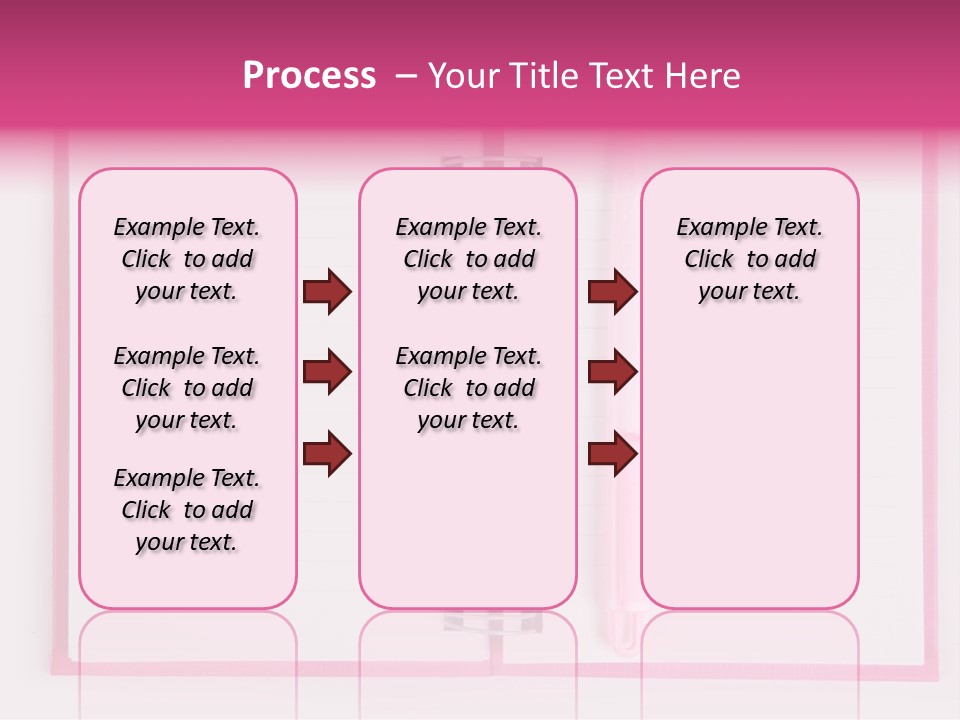 Process – Your Title Text Here

Example Text. Click to add your text.

Example Text. Click to add your text.

Example Text. Click to add your text.

Example Text. Click to add your text.

Example Text. Click to add your text.

Example Text. Click to add your text.